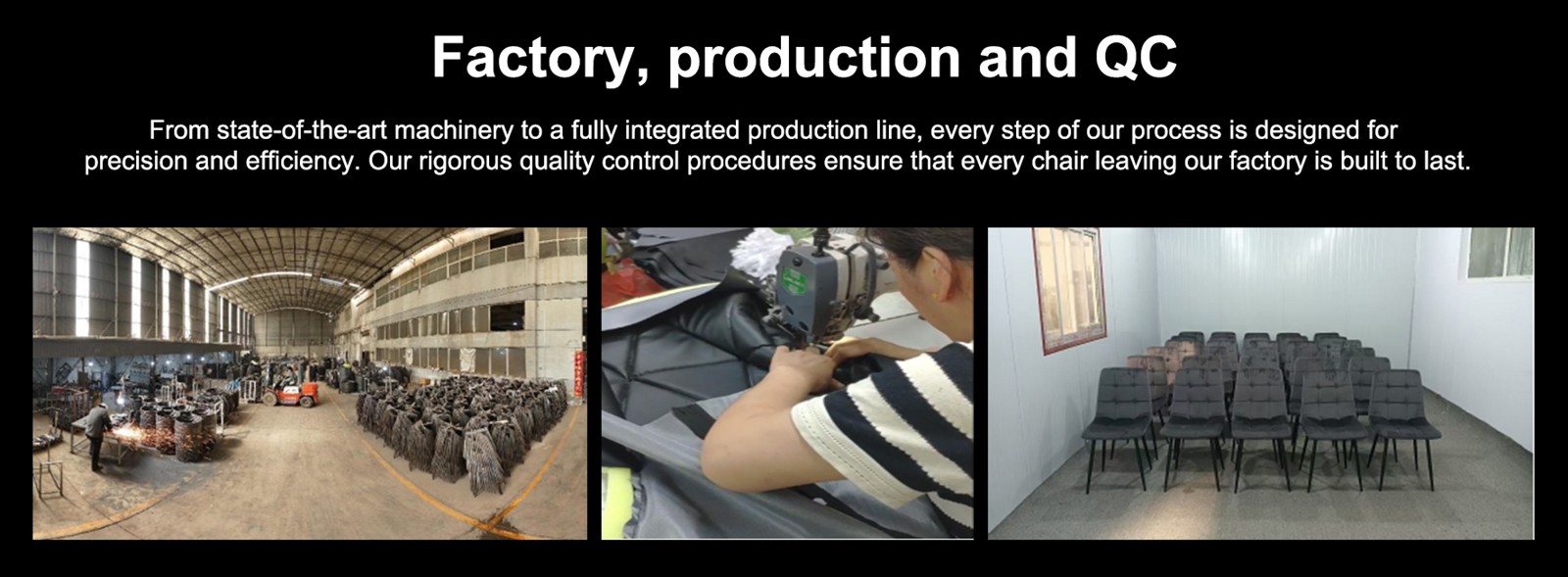 Factory, production and QC

From state-of-the-art machinery to a fully integrated production line, every step of our process is designed for precision and efficiency. Our rigorous quality control procedures ensure that every chair leaving our factory is built to last.